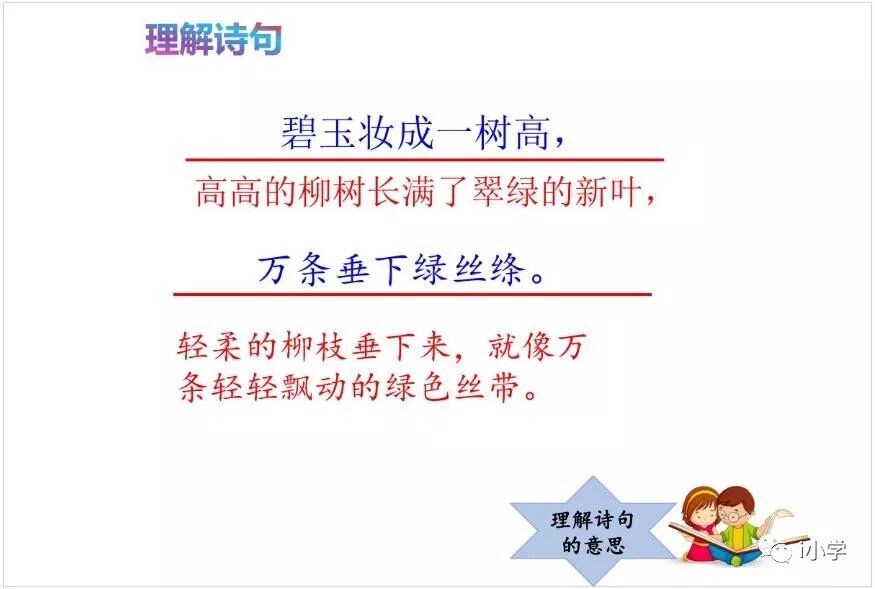 理解诗句

碧玉妆成一树高，

高高的柳树长满了翠绿的新叶，

万条垂下绿丝绦。

轻柔的柳枝垂下来，就像万条轻轻飘动的绿色丝带。

理解诗句的意思

小学